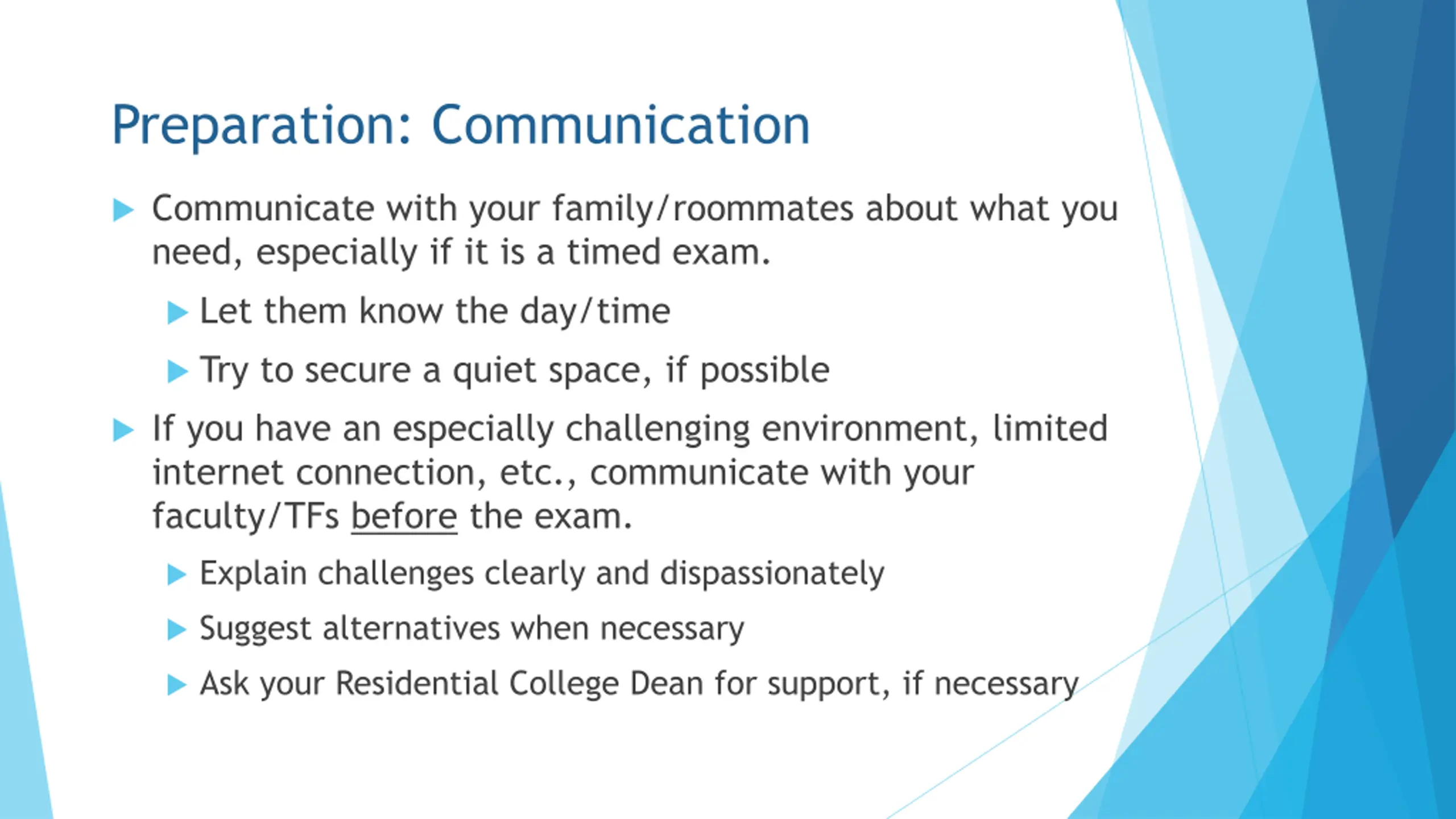 Preparation: Communication

Communicate with your family/roommates about what you need, especially if it is a timed exam.

Let them know the day/time

Try to secure a quiet space, if possible

If you have an especially challenging environment, limited internet connection, etc., communicate with your faculty/TFs before the exam.

Explain challenges clearly and dispassionately

Suggest alternatives when necessary

Ask your Residential College Dean for support, if necessary